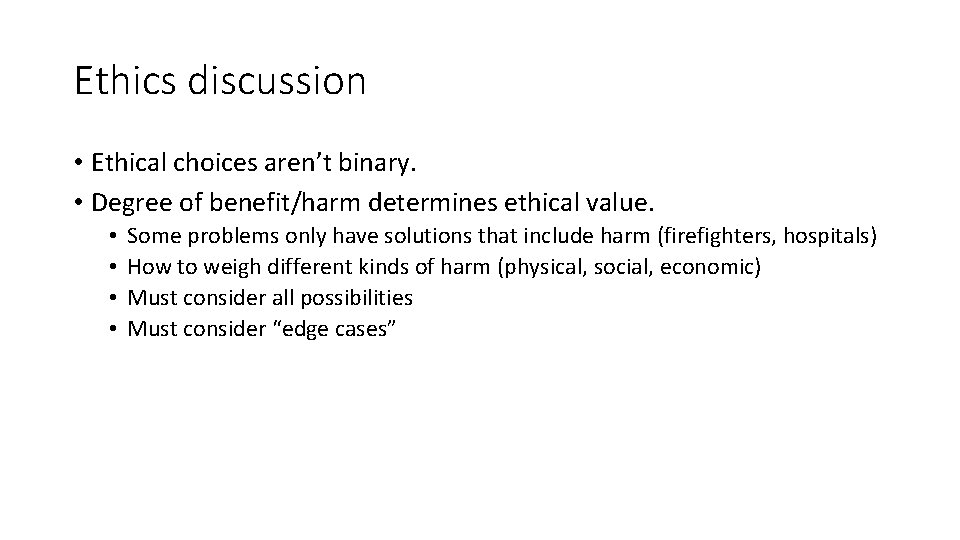 Ethics discussion

• Ethical choices aren't binary.
• Degree of benefit/harm determines ethical value.
• Some problems only have solutions that include harm (firefighters, hospitals)
• How to weigh different kinds of harm (physical, social, economic)
• Must consider all possibilities
• Must consider "edge cases"